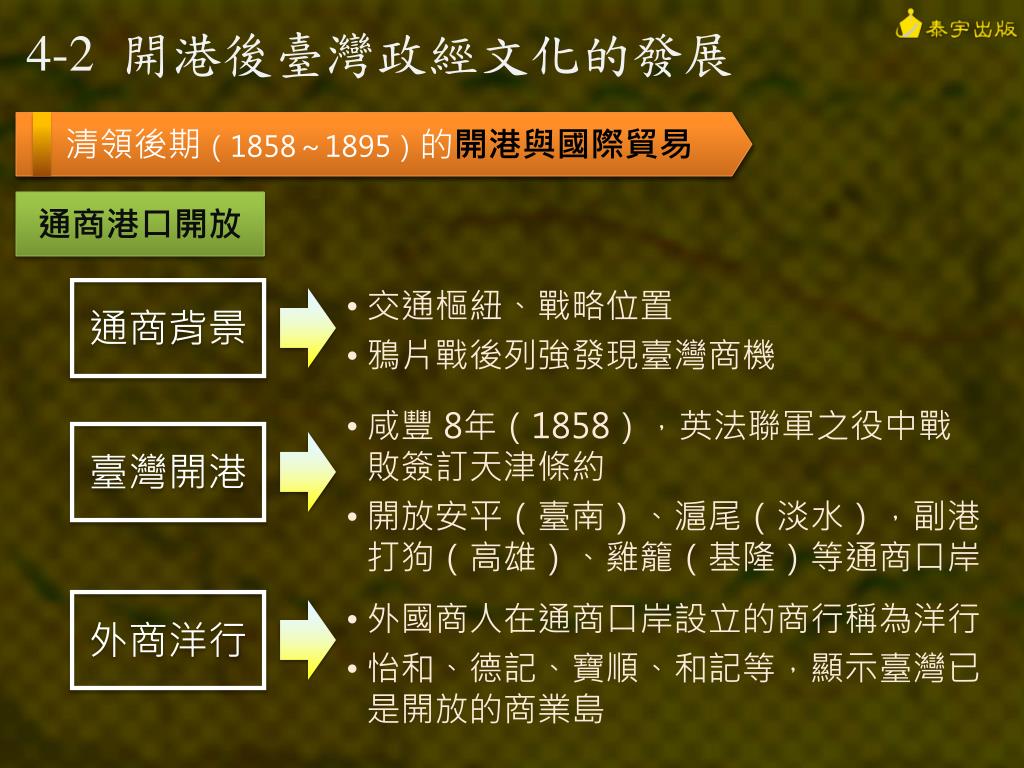 泰宇出版

4-2 開港後臺灣政經文化的發展

清領後期（1858～1895）的開港與國際貿易

通商港口開放

通商背景

• 交通樞紐、戰略位置
• 鴉片戰後列強發現臺灣商機

臺灣開港

• 咸豐 8年（1858），英法聯軍之役中戰敗簽訂天津條約
• 開放安平（臺南）、滬尾（淡水），副港打狗（高雄）、雞籠（基隆）等通商口岸

外商洋行

• 外國商人在通商口岸設立的商行稱為洋行
• 怡和、德記、寶順、和記等，顯示臺灣已是開放的商業島